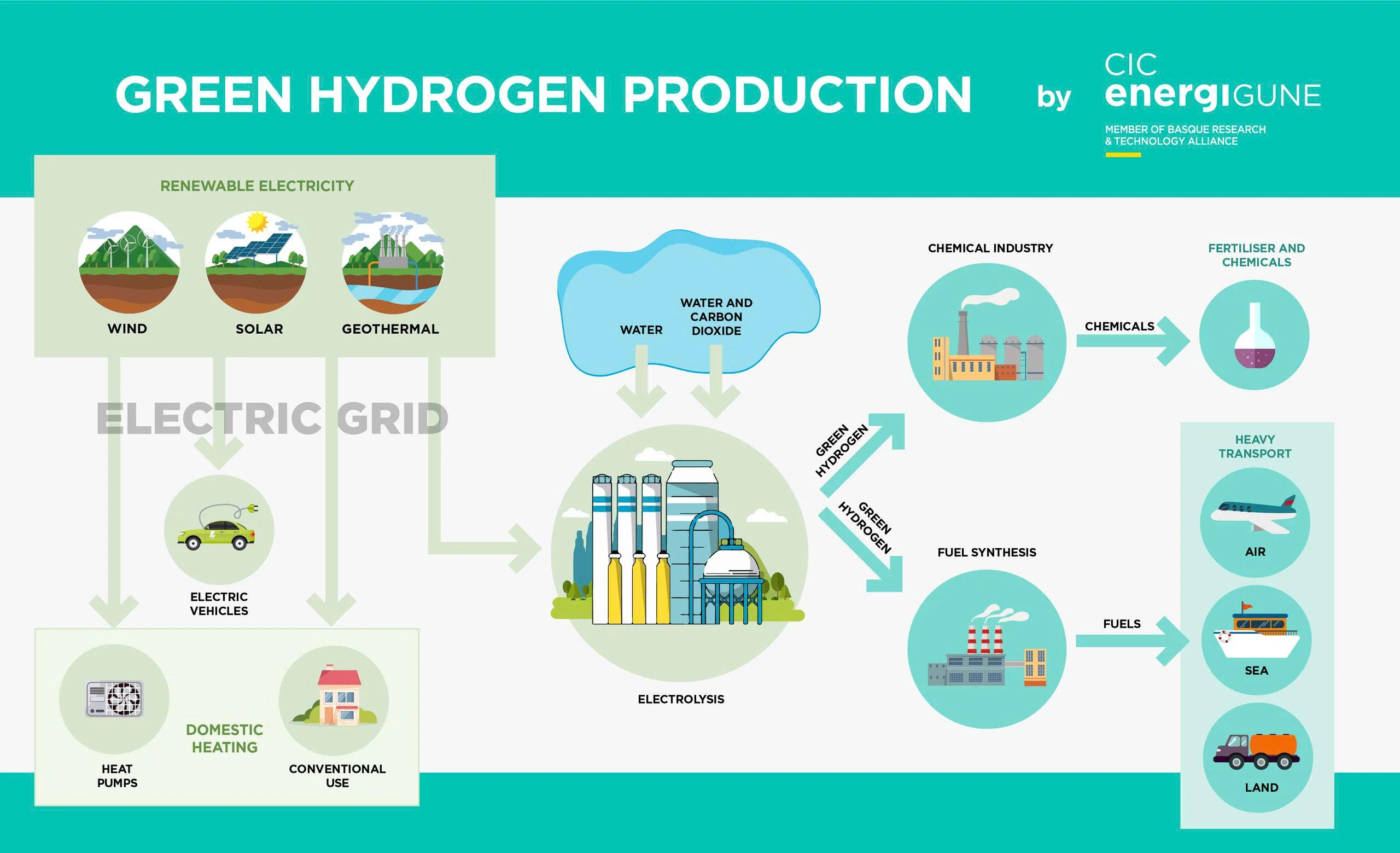 GREEN HYDROGEN PRODUCTION by CIC energiGUNE

MEMBER OF BASQUE RESEARCH & TECHNOLOGY ALLIANCE

RENEWABLE ELECTRICITY

WIND

SOLAR

GEOTHERMAL

ELECTRIC GRID

ELECTRIC VEHICLES

HEAT PUMPS

DOMESTIC HEATING

CONVENTIONAL USE

WATER

WATER AND CARBON DIOXIDE

ELECTROLYSIS

GREEN HYDROGEN

GREEN HYDROGEN

CHEMICAL INDUSTRY

CHEMICALS

FERTILISER AND CHEMICALS

FUEL SYNTHESIS

FUELS

HEAVY TRANSPORT

AIR

SEA

LAND